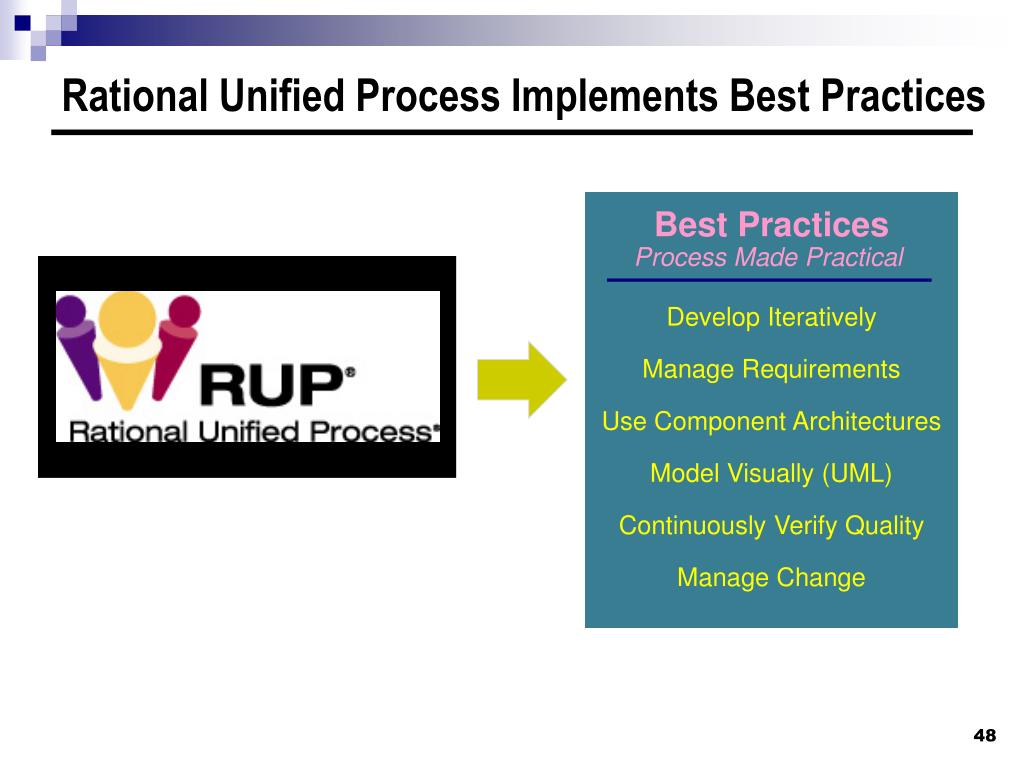 Rational Unified Process Implements Best Practices

RUP®
Rational Unified Process®

Best Practices
Process Made Practical

Develop Iteratively

Manage Requirements

Use Component Architectures

Model Visually (UML)

Continuously Verify Quality

Manage Change

48